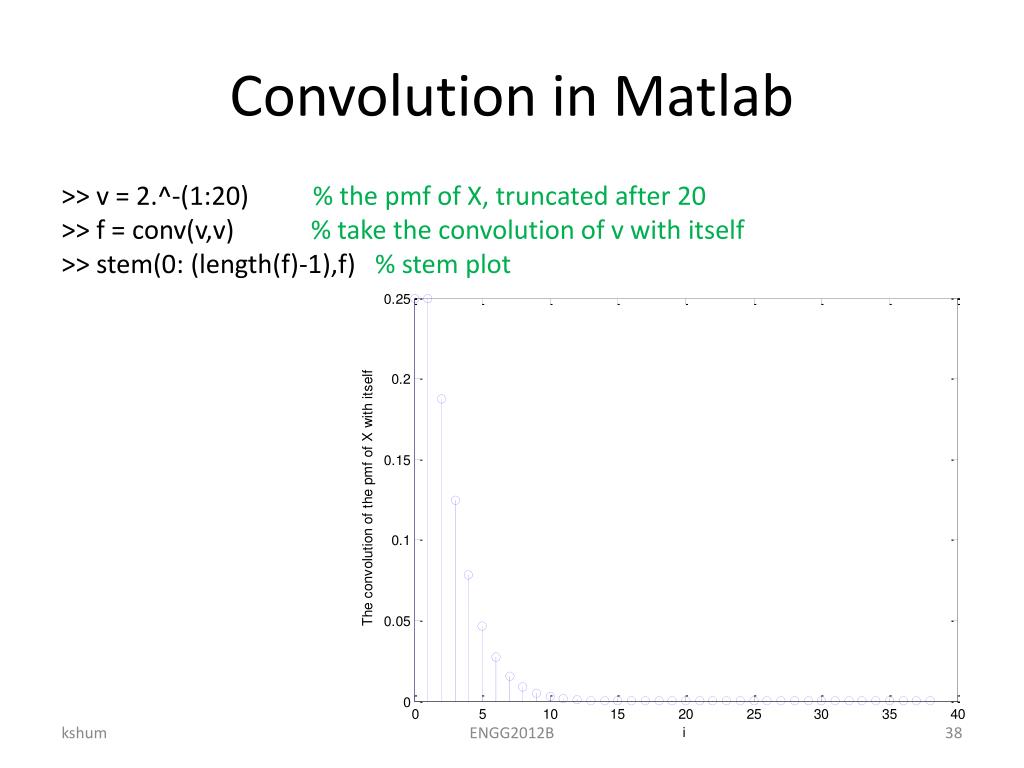 Convolution in Matlab

>> v = 2.^-(1:20) % the pmf of X, truncated after 20
>> f = conv(v,v) % take the convolution of v with itself
>> stem(0: (length(f)-1),f) % stem plot

The convolution of the pmf of X with itself

0.25
0.2
0.15
0.1
0.05
0

0 5 10 15 20 25 30 35 40
i

kshum
ENGG2012B
38